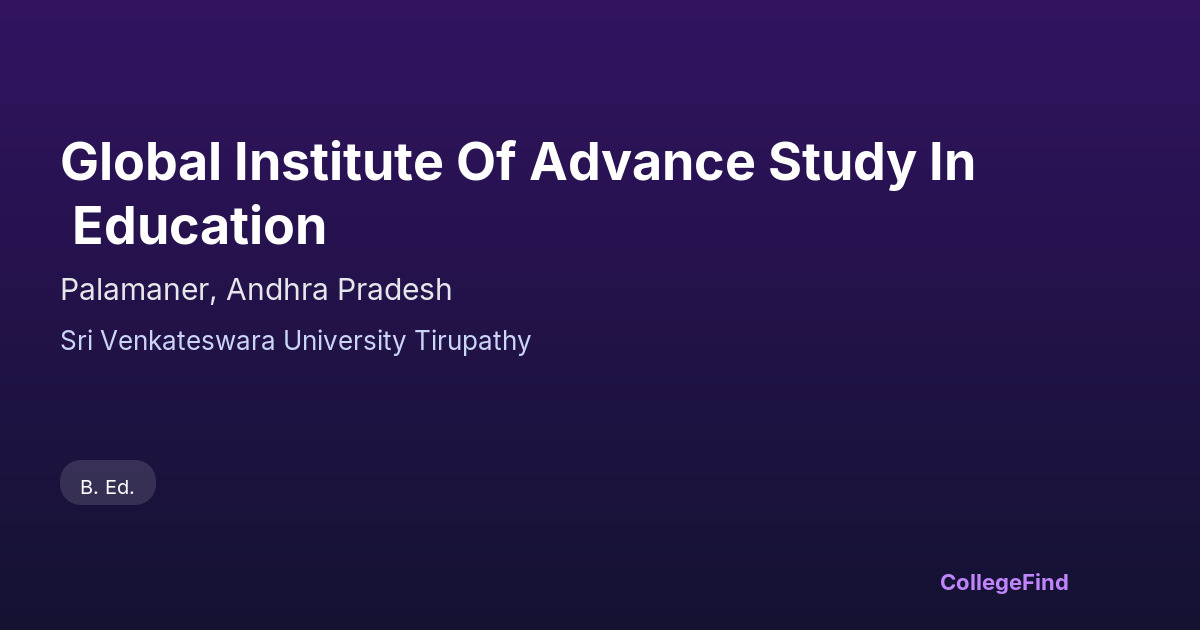 Global Institute Of Advance Study In Education

Palamaner, Andhra Pradesh

Sri Venkateswara University Tirupathy

B. Ed.

CollegeFind